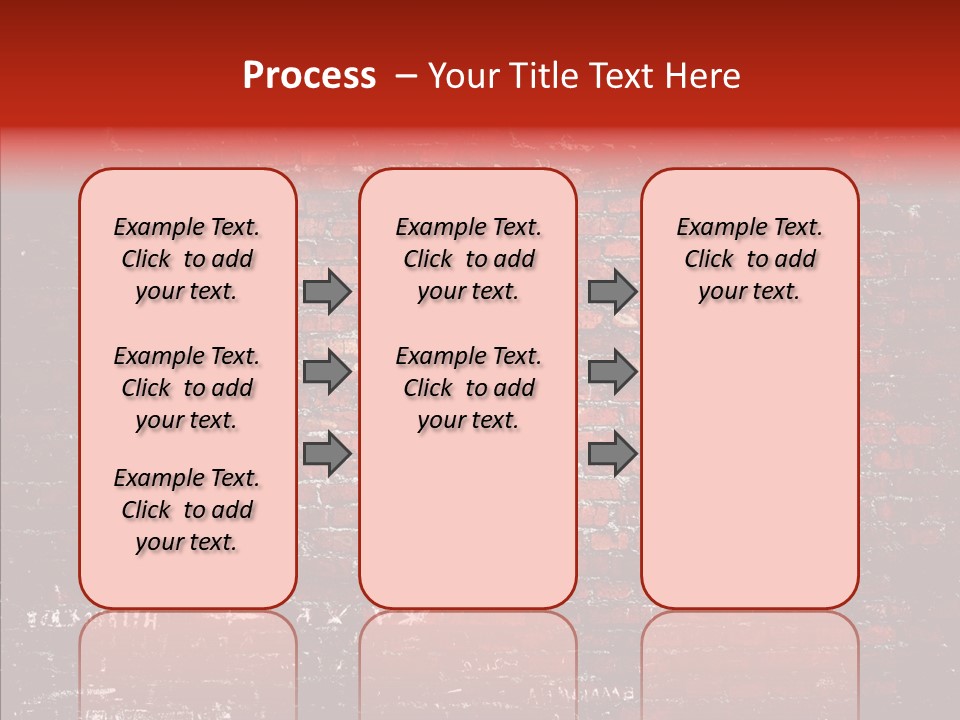 Process – Your Title Text Here

Example Text. Click to add your text.

Example Text. Click to add your text.

Example Text. Click to add your text.

Example Text. Click to add your text.

Example Text. Click to add your text.

Example Text. Click to add your text.